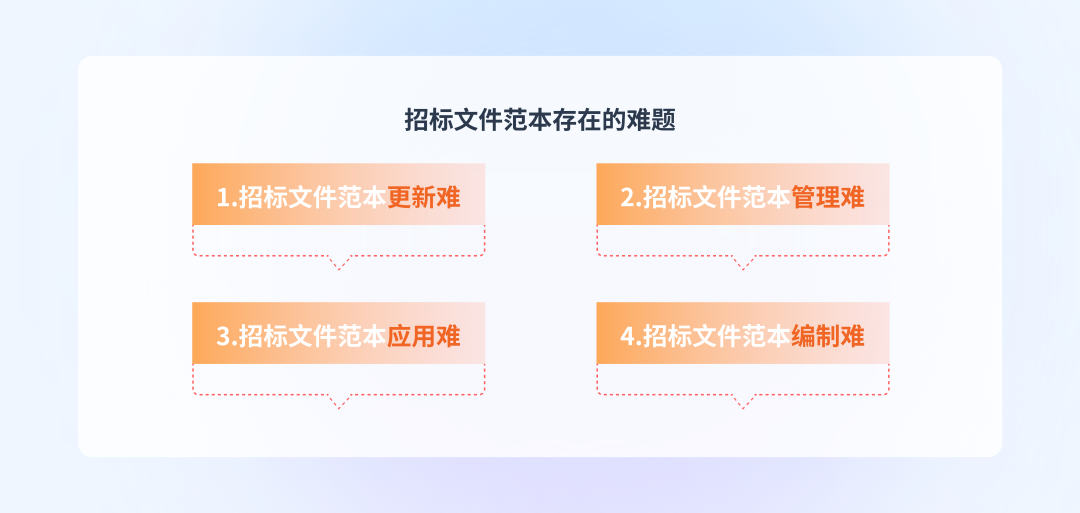 招标文件范本存在的难题

1.招标文件范本更新难

2.招标文件范本管理难

3.招标文件范本应用难

4.招标文件范本编制难